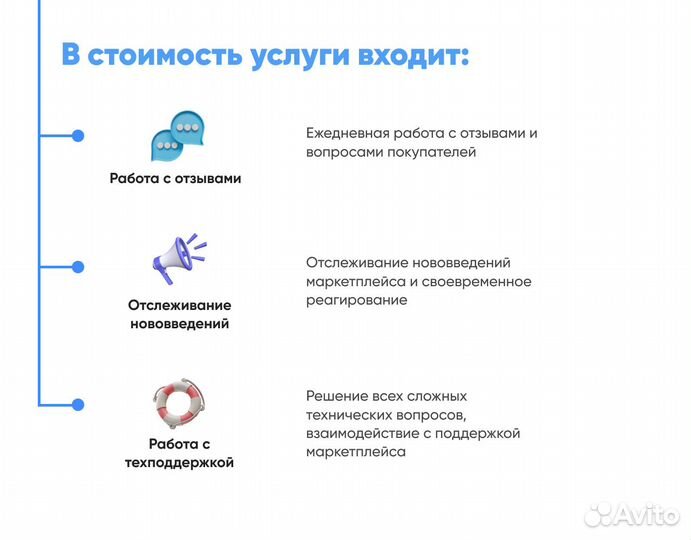 В стоимость услуги входит:

Работа с отзывами

Ежедневная работа с отзывами и вопросами покупателей

Отслеживание нововведений

Отслеживание нововведений маркетплейса и своевременное реагирование

Работа с техподдержкой

Решение всех сложных технических вопросов, взаимодействие с поддержкой маркетплейса

Avito